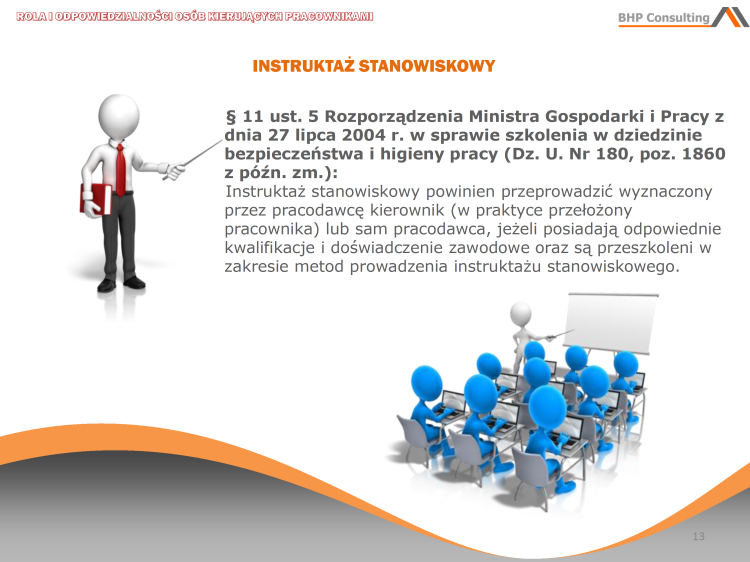 ROLA I ODPOWIEDZIALNOŚCI OSÓB KIERUJĄCYCH PRACOWNIKAMI

BHP Consulting

INSTRUKTAŻ STANOWISKOWY

§ 11 ust. 5 Rozporządzenia Ministra Gospodarki i Pracy z dnia 27 lipca 2004 r. w sprawie szkolenia w dziedzinie bezpieczeństwa i higieny pracy (Dz. U. Nr 180, poz. 1860 z późn. zm.):

Instruktaż stanowiskowy powinien przeprowadzić wyznaczony przez pracodawcę kierownik (w praktyce przełożony pracownika) lub sam pracodawca, jeżeli posiadają odpowiednie kwalifikacje i doświadczenie zawodowe oraz są przeszkoleni w zakresie metod prowadzenia instruktażu stanowiskowego.

13